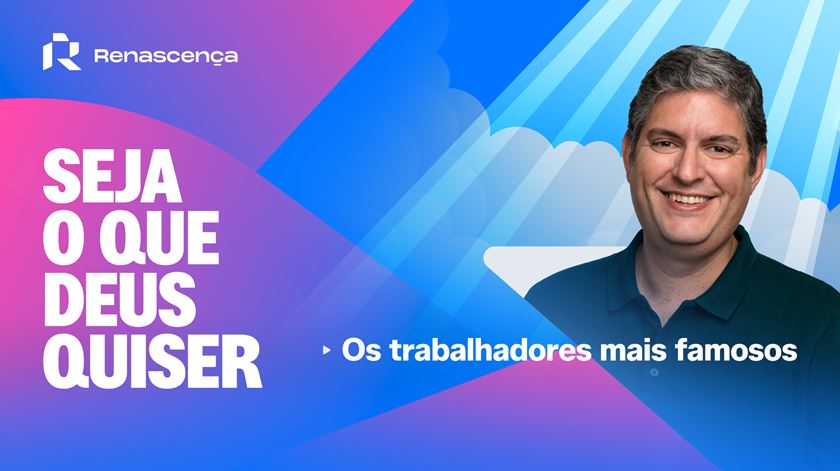 Renascença

SEJA
O QUE
DEUS
QUISER

Os trabalhadores mais famosos